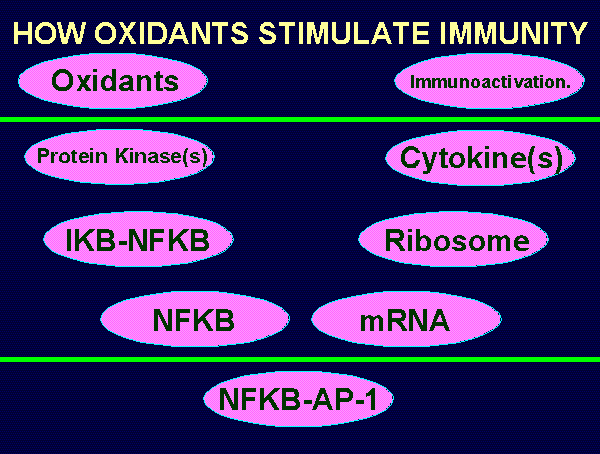 HOW OXIDANTS STIMULATE IMMUNITY

Oxidants

Immunoactivation.

Protein Kinase(s)

Cytokine(s)

IKB-NFKB

Ribosome

NFKB

mRNA

NFKB-AP-1